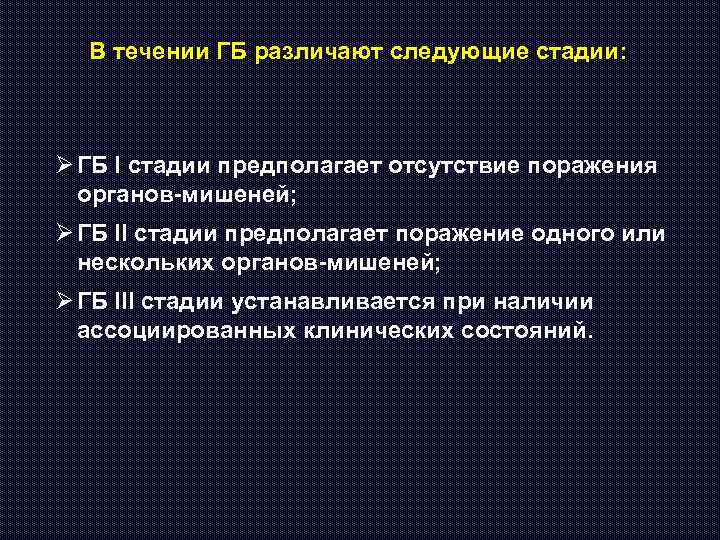 В течении ГБ различают следующие стадии:

➢ ГБ I стадии предполагает отсутствие поражения органов-мишеней;

➢ ГБ II стадии предполагает поражение одного или нескольких органов-мишеней;

➢ ГБ III стадии устанавливается при наличии ассоциированных клинических состояний.